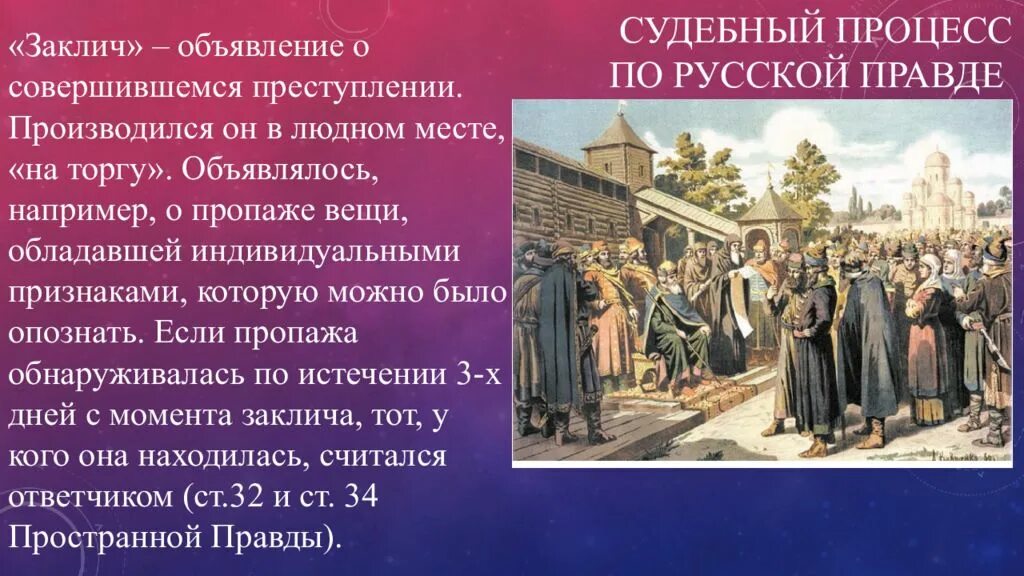 СУДЕБНЫЙ ПРОЦЕСС ПО РУССКОЙ ПРАВДЕ

«Заклич» – объявление о совершившемся преступлении. Производился он в людном месте, «на торгу». Объявлялось, например, о пропаже вещи, обладавшей индивидуальными признаками, которую можно было опознать. Если пропажа обнаруживалась по истечении 3-х дней с момента заклича, тот, у кого она находилась, считался ответчиком (ст.32 и ст. 34 Пространной Правды).